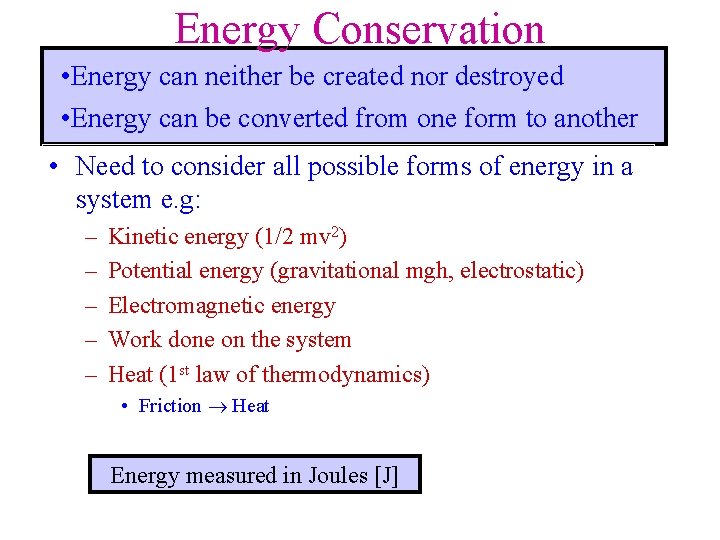 Energy Conservation

•Energy can neither be created nor destroyed

•Energy can be converted from one form to another

• Need to consider all possible forms of energy in a system e.g:

– Kinetic energy (1/2 mv$^2$)

– Potential energy (gravitational mgh, electrostatic)

– Electromagnetic energy

– Work done on the system

– Heat (1$^{st}$ law of thermodynamics)

• Friction $\rightarrow$ Heat

Energy measured in Joules [J]